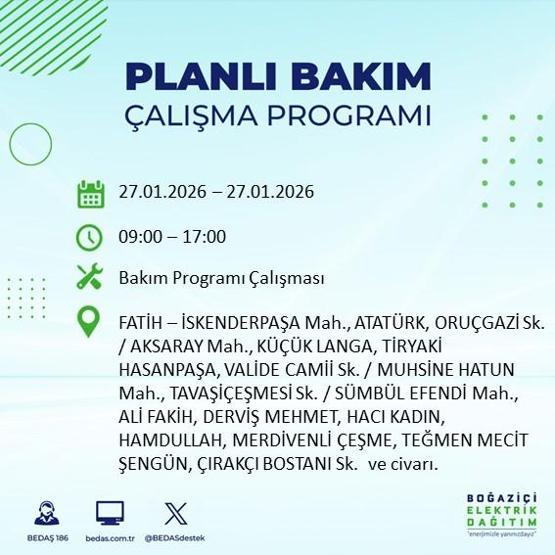 PLANLI BAKIM
ÇALIŞMA PROGRAMI

27.01.2026 – 27.01.2026

09:00 – 17:00

Bakım Programı Çalışması

FATİH – İSKENDERPAŞA Mah., ATATÜRK, ORUÇGAZİ Sk. / AKSARAY Mah., KÜÇÜK LANGA, TİRYAKİ HASANPAŞA, VALİDE CAMİİ Sk. / MUHSİNE HATUN Mah., TAVAŞİÇEŞMESİ Sk. / SÜMBÜL EFENDİ Mah., ALİ FAKİH, DERVİŞ MEHMET, HACI KADIN, HAMDULLAH, MERDİVENLİ ÇEŞME, TEĞMEN MECİT ŞENGÜN, ÇIRAKÇI BOSTANI Sk. ve civarı.

BEDAŞ 186
bedas.com.tr
@BEDASdestek

BOĞAZİÇİ ELEKTRİK DAĞITIM
"enerjimizle yanınızdayız"